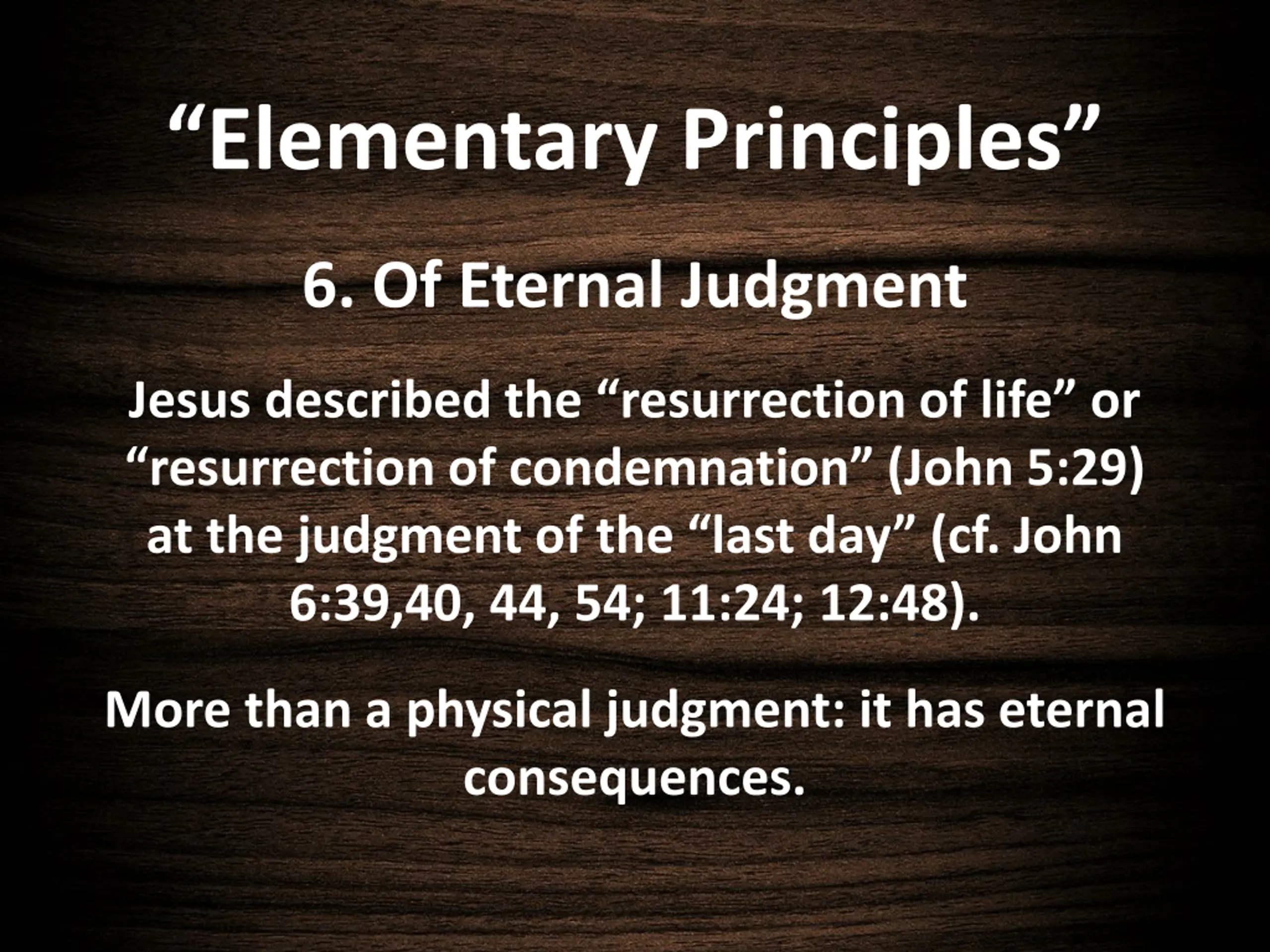 “Elementary Principles”

6. Of Eternal Judgment

Jesus described the “resurrection of life” or “resurrection of condemnation” (John 5:29) at the judgment of the “last day” (cf. John 6:39,40, 44, 54; 11:24; 12:48).

More than a physical judgment: it has eternal consequences.